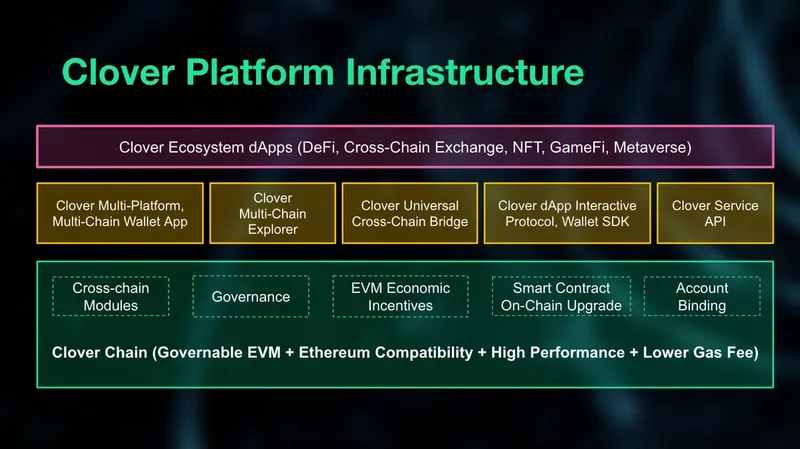 Clover Platform Infrastructure

Clover Ecosystem dApps (DeFi, Cross-Chain Exchange, NFT, GameFi, Metaverse)

Clover Multi-Platform, Multi-Chain Wallet App

Clover Multi-Chain Explorer

Clover Universal Cross-Chain Bridge

Clover dApp Interactive Protocol, Wallet SDK

Clover Service API

Cross-chain Modules

Governance

EVM Economic Incentives

Smart Contract On-Chain Upgrade

Account Binding

Clover Chain (Governable EVM + Ethereum Compatibility + High Performance + Lower Gas Fee)